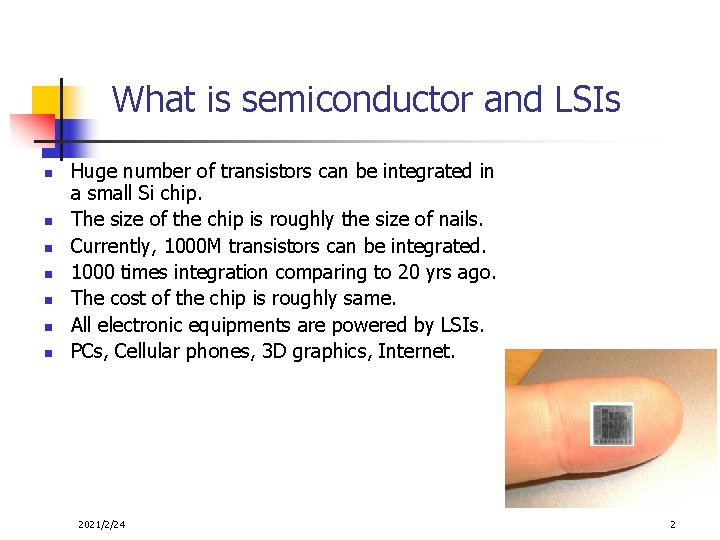 What is semiconductor and LSIs

- Huge number of transistors can be integrated in a small Si chip.
- The size of the chip is roughly the size of nails.
- Currently, 1000M transistors can be integrated.
- 1000 times integration comparing to 20 yrs ago.
- The cost of the chip is roughly same.
- All electronic equipments are powered by LSIs.
- PCs, Cellular phones, 3D graphics, Internet.

2021/2/24

2